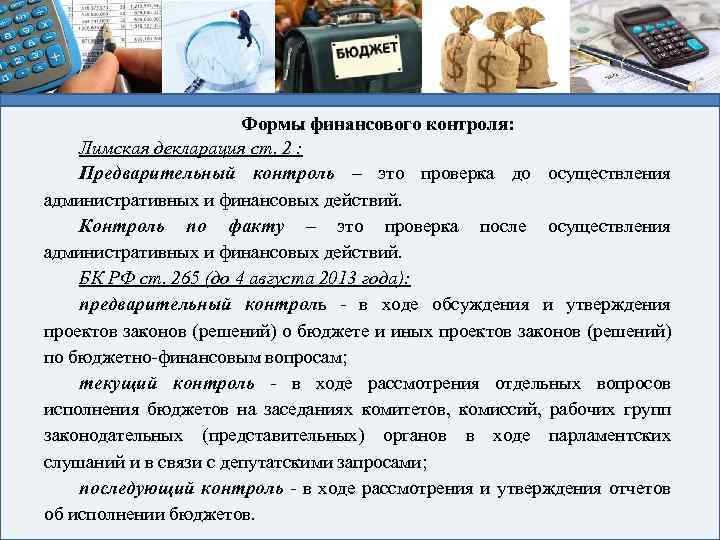 БЮДЖЕТ

Формы финансового контроля:

Лимская декларация ст. 2 :

Предварительный контроль – это проверка до осуществления административных и финансовых действий.

Контроль по факту – это проверка после осуществления административных и финансовых действий.

БК РФ ст. 265 (до 4 августа 2013 года):

предварительный контроль - в ходе обсуждения и утверждения проектов законов (решений) о бюджете и иных проектов законов (решений) по бюджетно-финансовым вопросам;

текущий контроль - в ходе рассмотрения отдельных вопросов исполнения бюджетов на заседаниях комитетов, комиссий, рабочих групп законодательных (представительных) органов в ходе парламентских слушаний и в связи с депутатскими запросами;

последующий контроль - в ходе рассмотрения и утверждения отчетов об исполнении бюджетов.